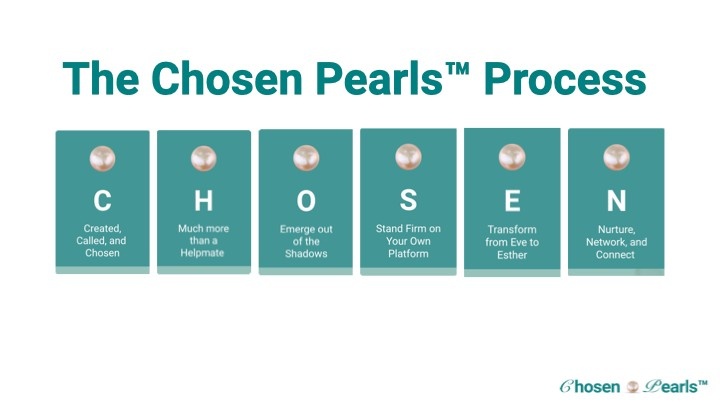 The Chosen Pearls™ Process

C
Created, Called, and Chosen

H
Much more than a Helpmate

O
Emerge out of the Shadows

S
Stand Firm on Your Own Platform

E
Transform from Eve to Esther

N
Nurture, Network, and Connect

Chosen Pearls™